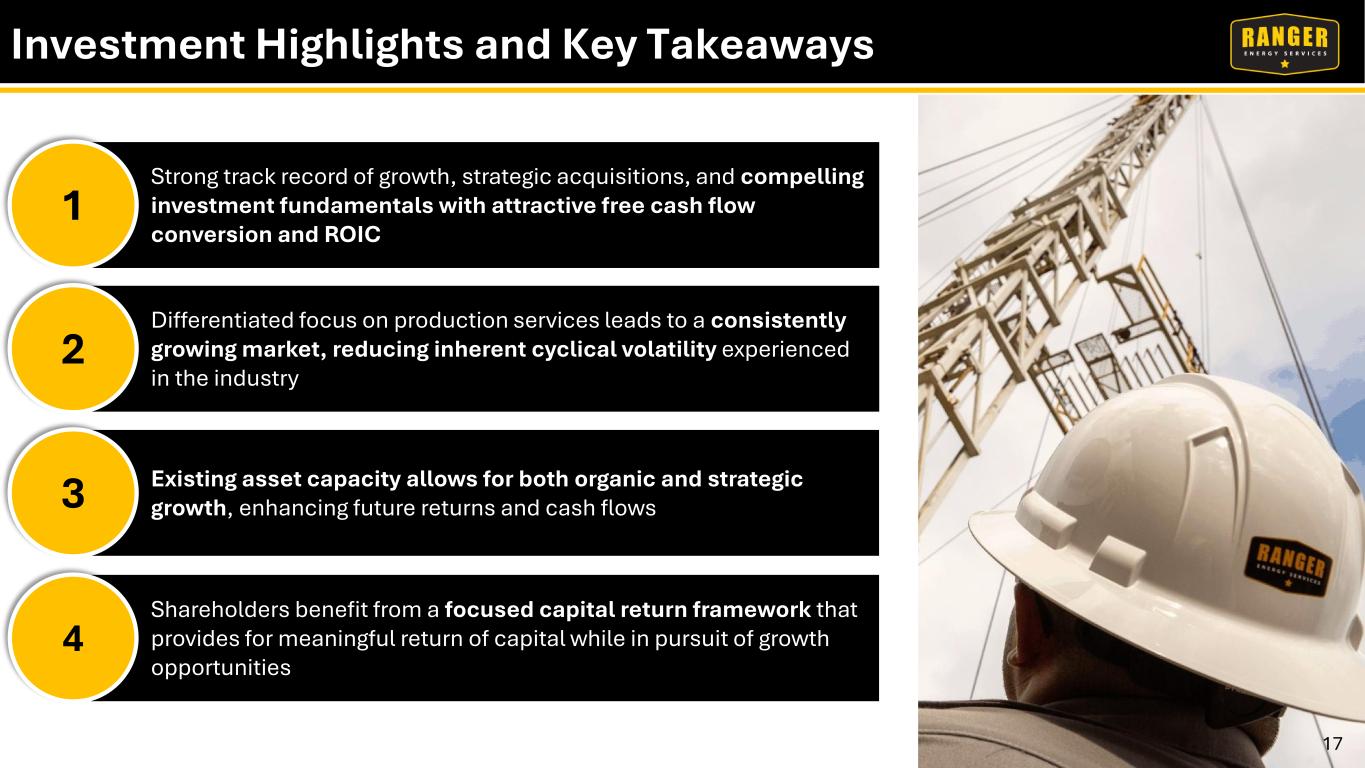 Investment Highlights and Key Takeaways

RANGER ENERGY SERVICES

1
Strong track record of growth, strategic acquisitions, and compelling investment fundamentals with attractive free cash flow conversion and ROIC

2
Differentiated focus on production services leads to a consistently growing market, reducing inherent cyclical volatility experienced in the industry

3
Existing asset capacity allows for both organic and strategic growth, enhancing future returns and cash flows

4
Shareholders benefit from a focused capital return framework that provides for meaningful return of capital while in pursuit of growth opportunities

RANGER ENERGY SERVICES

17